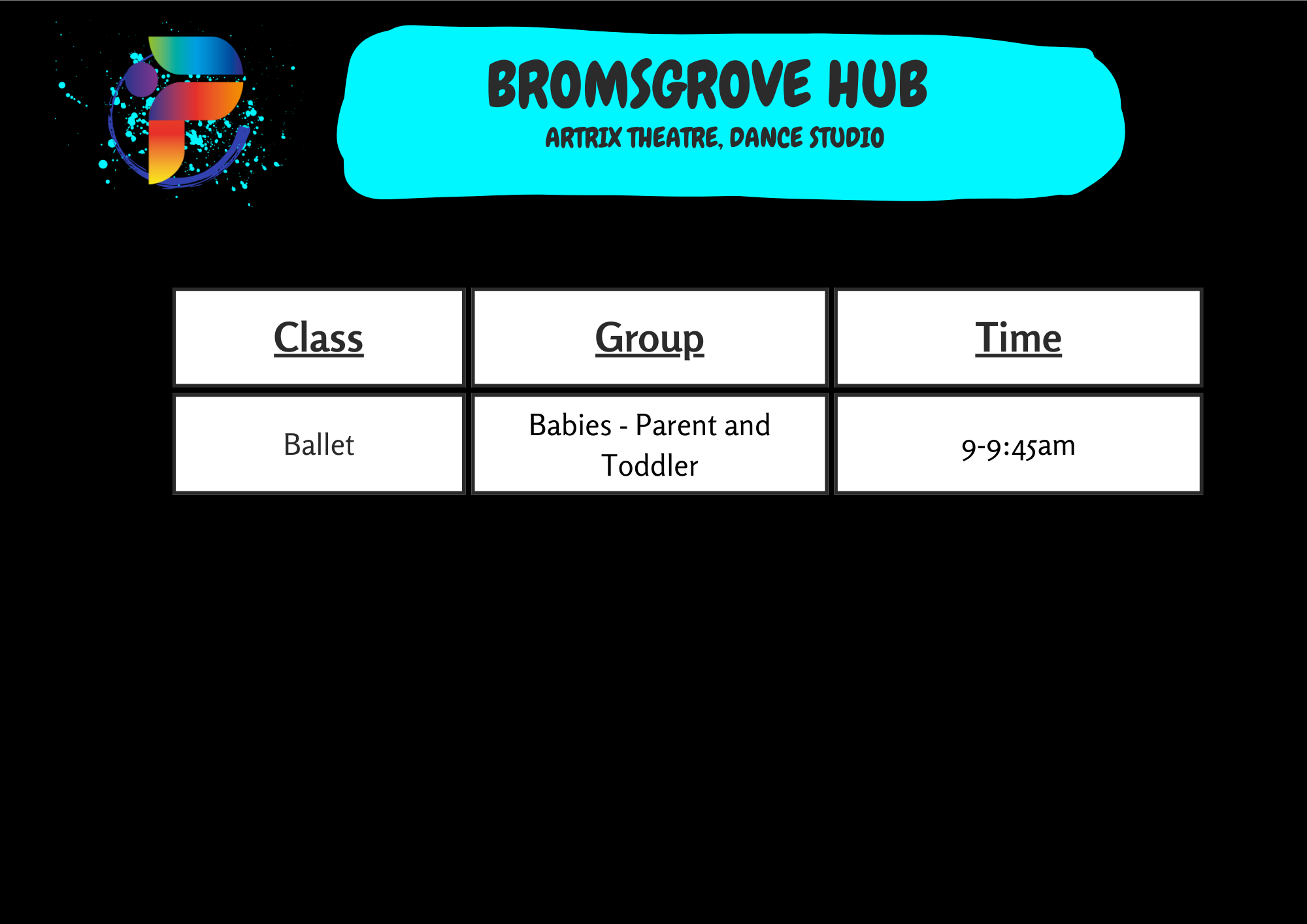 BROMSGROVE HUB
ARTRIX THEATRE, DANCE STUDIO

| Class | Group | Time |
|---|---|---|
| Ballet | Babies - Parent and Toddler | 9-9:45am |